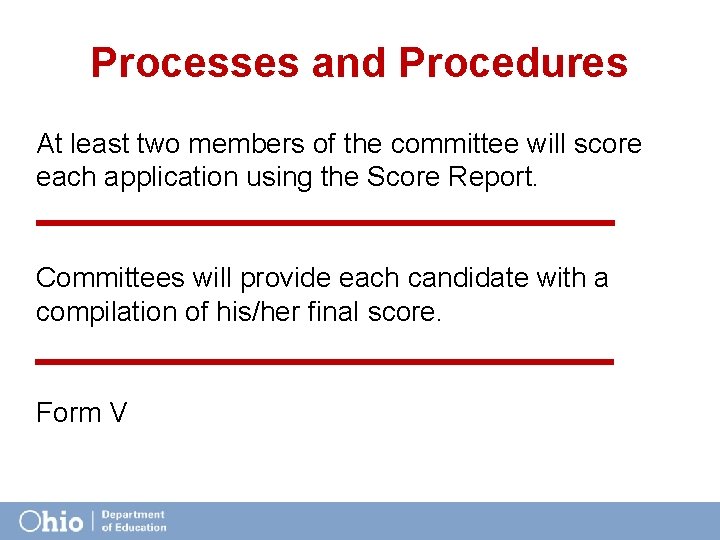 Processes and Procedures

At least two members of the committee will score each application using the Score Report.

Committees will provide each candidate with a compilation of his/her final score.

Form V

Ohio | Department of Education